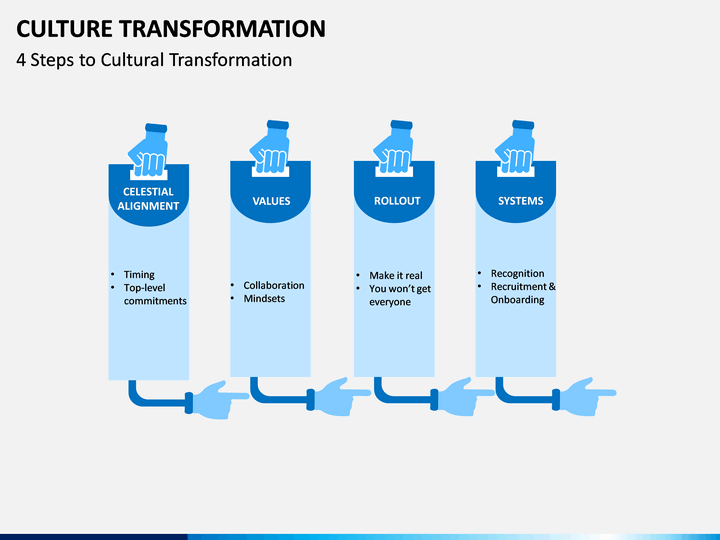 CULTURE TRANSFORMATION
4 Steps to Cultural Transformation

CELESTIAL ALIGNMENT

• Timing
• Top-level commitments

VALUES

• Collaboration
• Mindsets

ROLLOUT

• Make it real
• You won't get everyone

SYSTEMS

• Recognition
• Recruitment & Onboarding